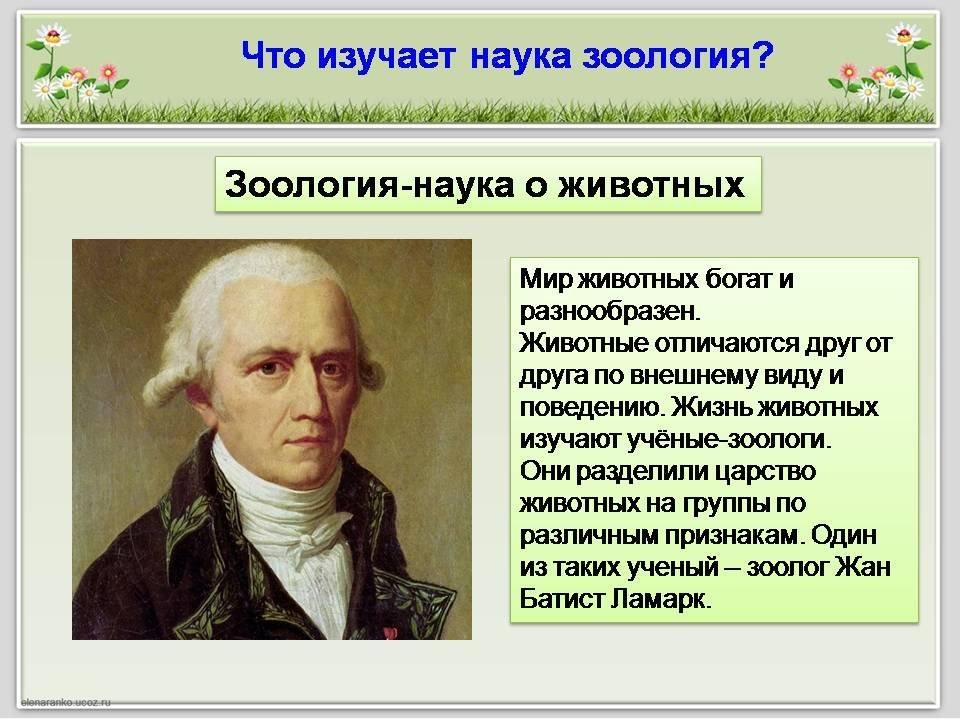 Что изучает наука зоология?

Зоология-наука о животных

Мир животных богат и разнообразен.
Животные отличаются друг от друга по внешнему виду и поведению. Жизнь животных изучают учёные-зоологи.
Они разделили царство животных на группы по различным признакам. Один из таких ученый – зоолог Жан Батист Ламарк.

elenaranko.ucoz.ru